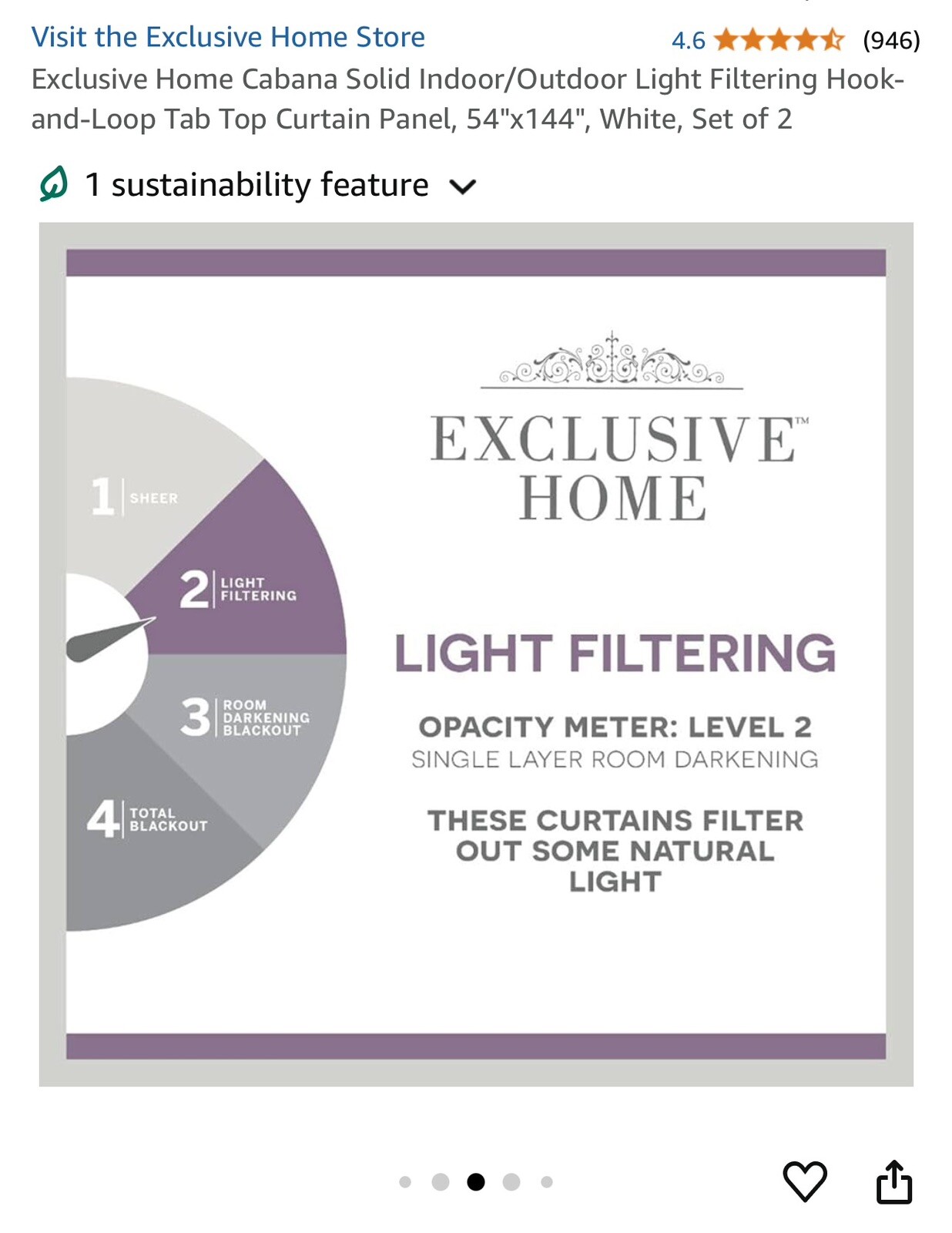 Visit the Exclusive Home Store

4.6 (946)

Exclusive Home Cabana Solid Indoor/Outdoor Light Filtering Hook-and-Loop Tab Top Curtain Panel, 54"x144", White, Set of 2

1 sustainability feature

1 SHEER

2 LIGHT FILTERING

3 ROOM DARKENING BLACKOUT

4 TOTAL BLACKOUT

EXCLUSIVE™ HOME

LIGHT FILTERING

OPACITY METER: LEVEL 2
SINGLE LAYER ROOM DARKENING

THESE CURTAINS FILTER OUT SOME NATURAL LIGHT